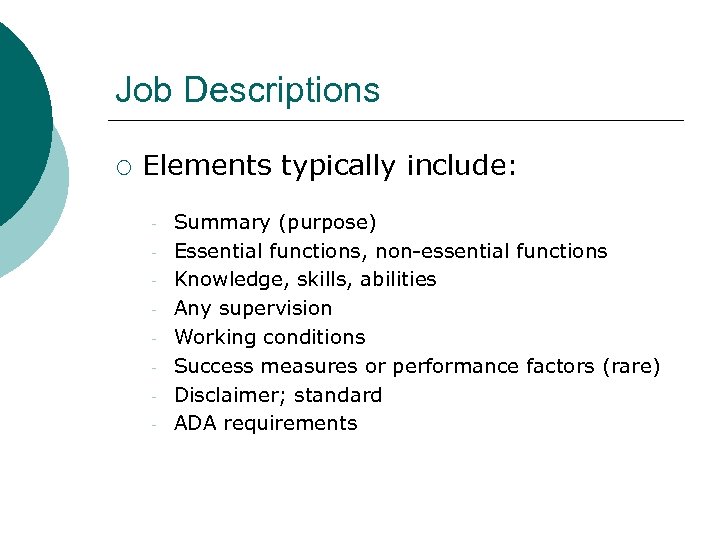 Job Descriptions

○ Elements typically include:

- Summary (purpose)
- Essential functions, non-essential functions
- Knowledge, skills, abilities
- Any supervision
- Working conditions
- Success measures or performance factors (rare)
- Disclaimer; standard
- ADA requirements